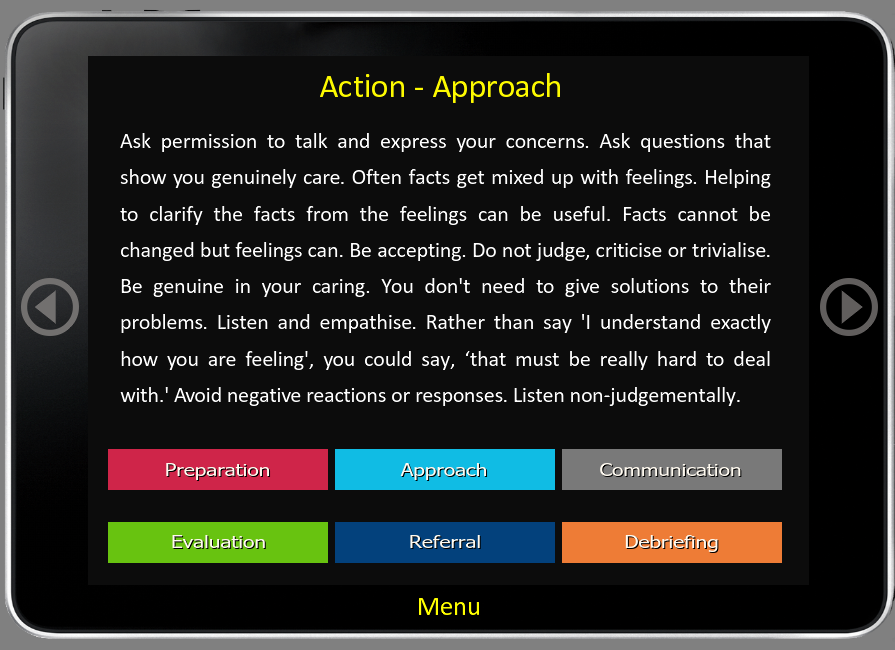 Action - Approach

Ask permission to talk and express your concerns. Ask questions that show you genuinely care. Often facts get mixed up with feelings. Helping to clarify the facts from the feelings can be useful. Facts cannot be changed but feelings can. Be accepting. Do not judge, criticise or trivialise. Be genuine in your caring. You don't need to give solutions to their problems. Listen and empathise. Rather than say 'I understand exactly how you are feeling', you could say, ‘that must be really hard to deal with.' Avoid negative reactions or responses. Listen non-judgementally.

Preparation
Approach
Communication
Evaluation
Referral
Debriefing

Menu